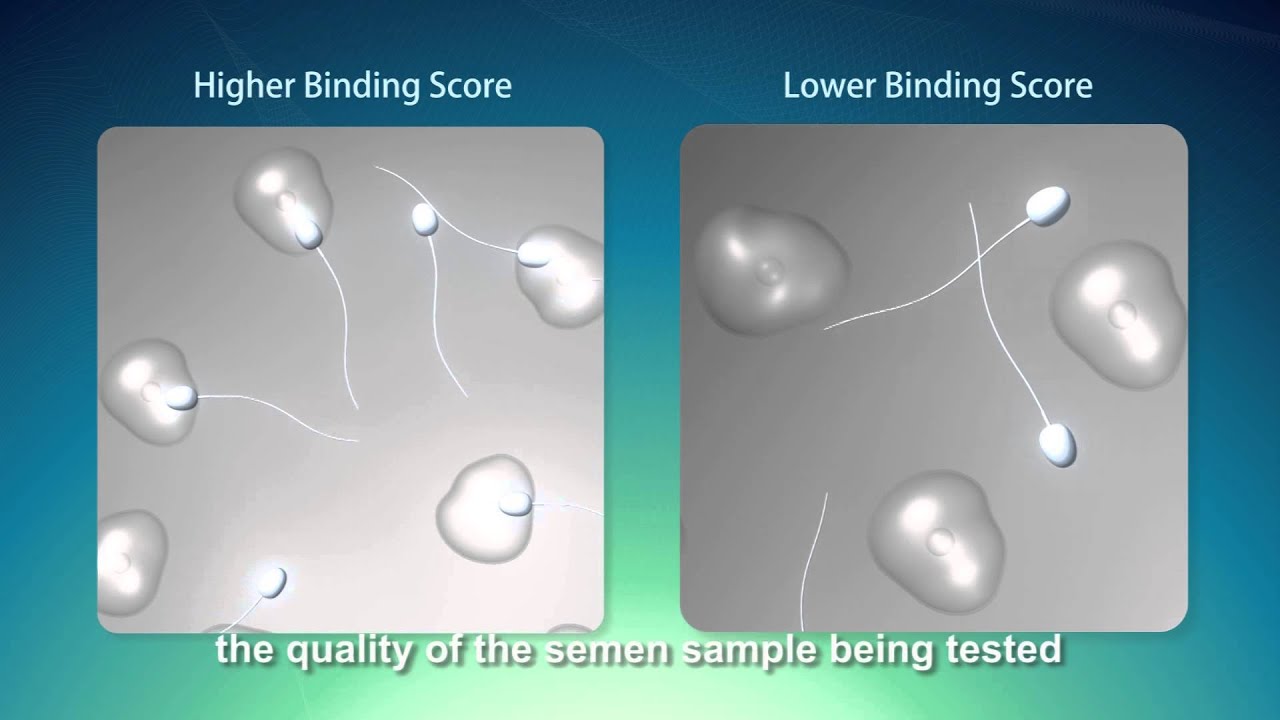 Higher Binding Score

Lower Binding Score

the quality of the semen sample being tested